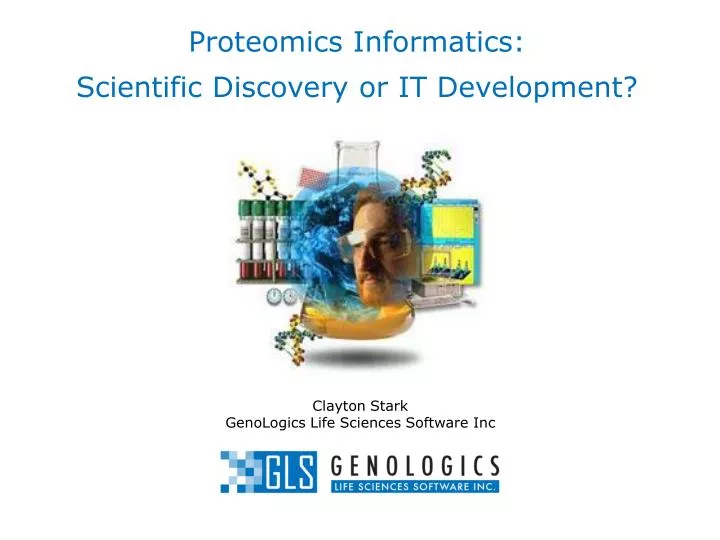 Proteomics Informatics:
Scientific Discovery or IT Development?

Clayton Stark
GenoLogics Life Sciences Software Inc

GLS GENOLOGICS
LIFE SCIENCES SOFTWARE INC.